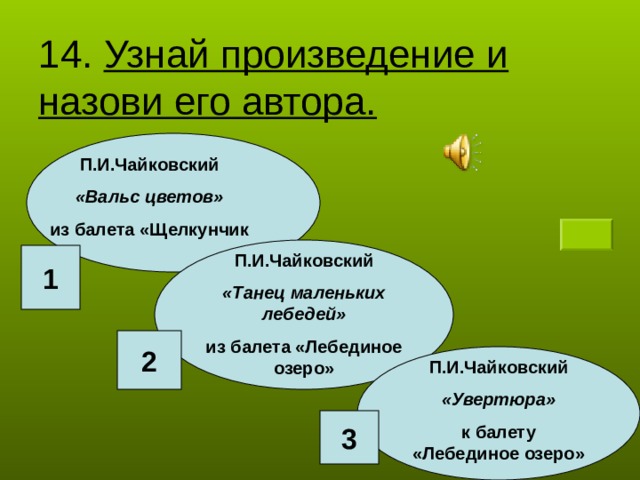 14. Узнай произведение и назови его автора.

П.И.Чайковский

«Вальс цветов»

из балета «Щелкунчик

1

П.И.Чайковский

«Танец маленьких лебедей»

из балета «Лебединое озеро»

2

П.И.Чайковский

«Увертюра»

к балету «Лебединое озеро»

3